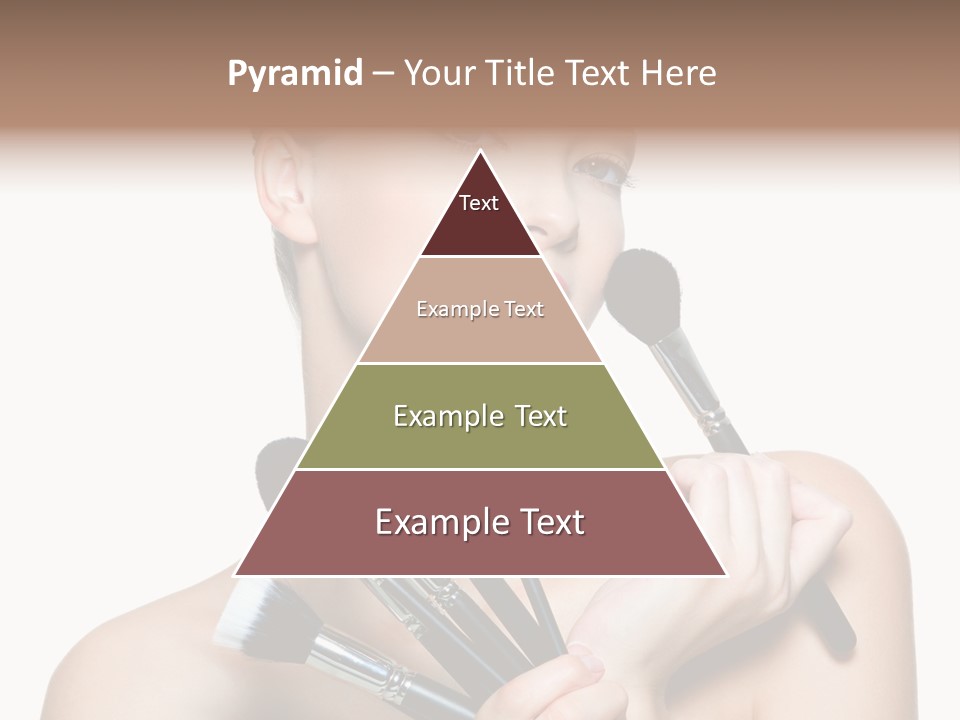 Pyramid – Your Title Text Here

Text

Example Text

Example Text

Example Text